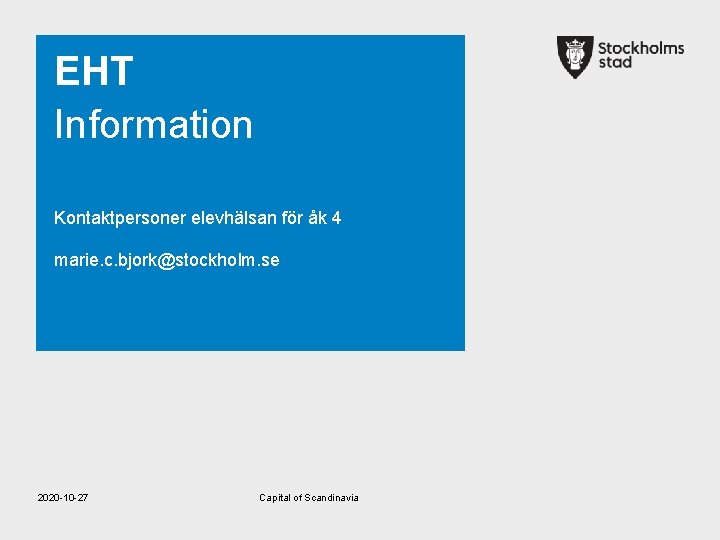 EHT
Information

Kontaktpersoner elevhälsan för åk 4

marie.c.bjork@stockholm.se

Stockholms stad

2020-10-27

Capital of Scandinavia